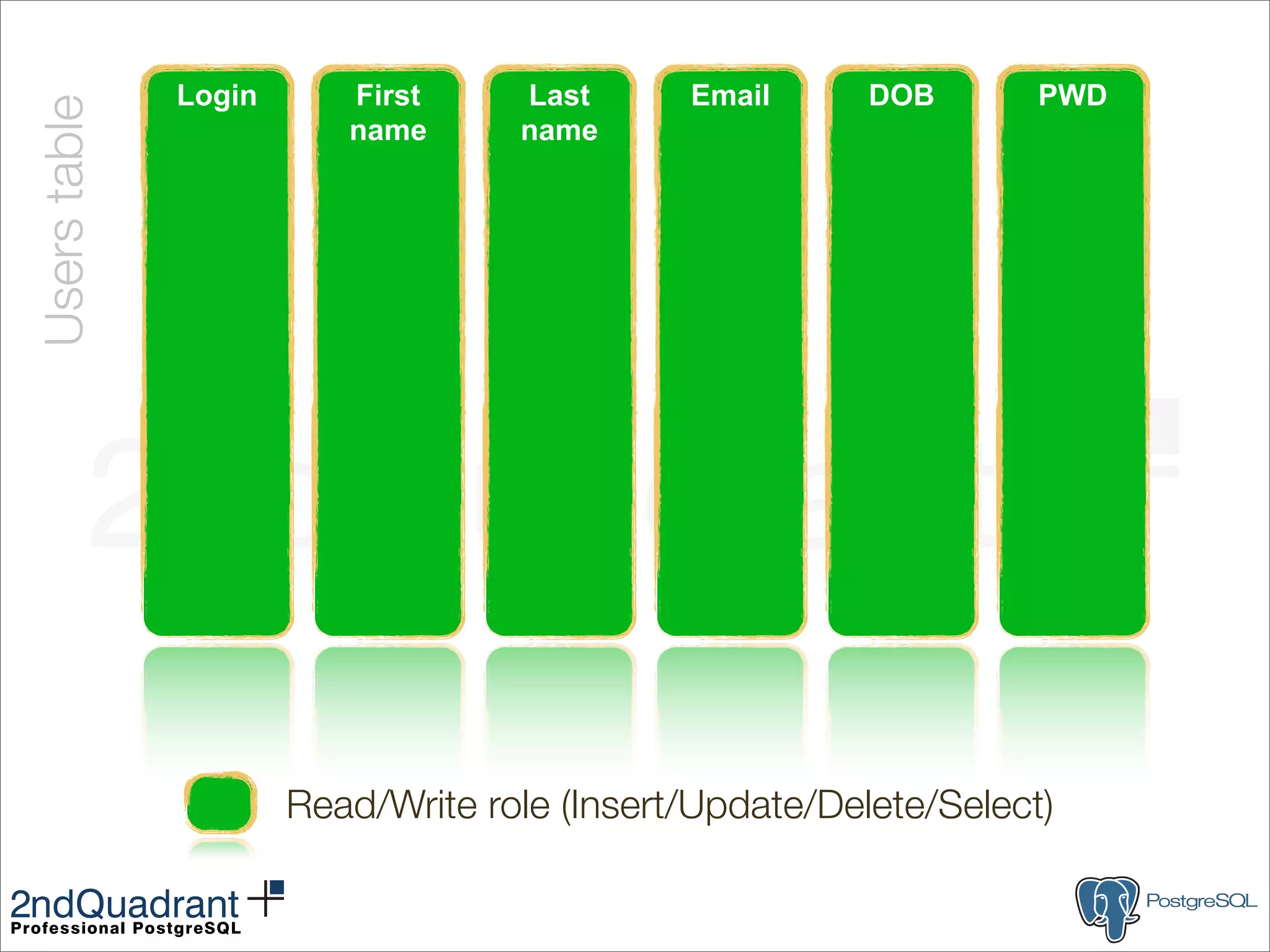 Users table

Login

First name

Last name

Email

DOB

PWD

Read/Write role (Insert/Update/Delete/Select)

2ndQuadrant
Professional PostgreSQL

PostgreSQL